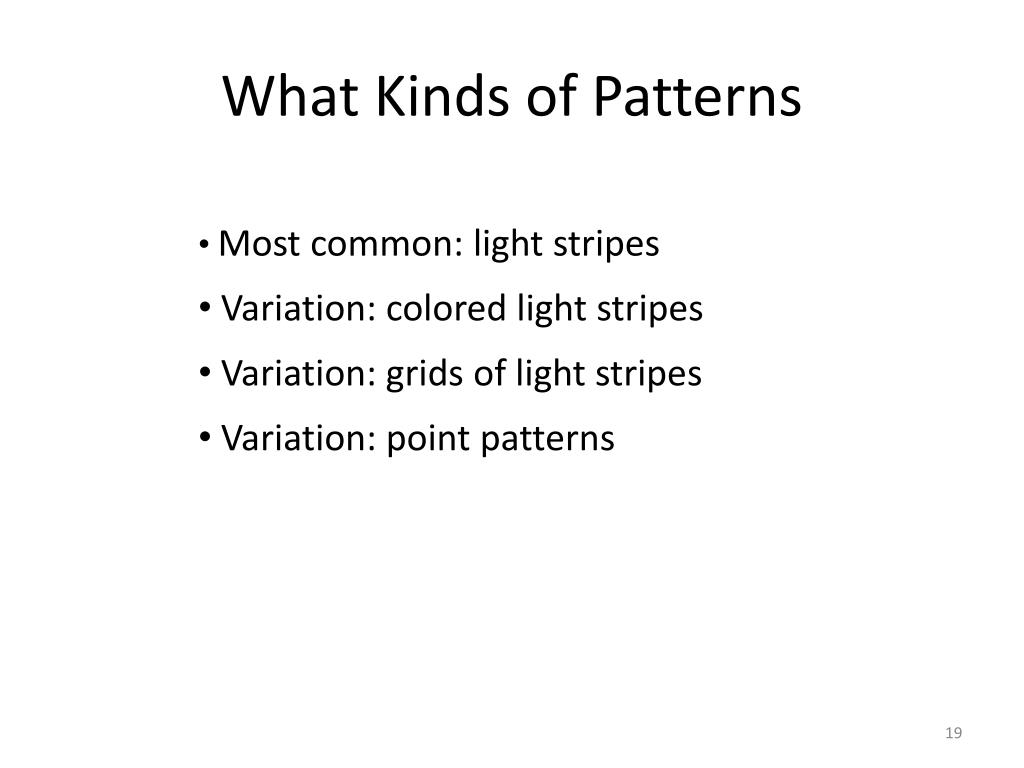 What Kinds of Patterns

• Most common: light stripes
• Variation: colored light stripes
• Variation: grids of light stripes
• Variation: point patterns

19